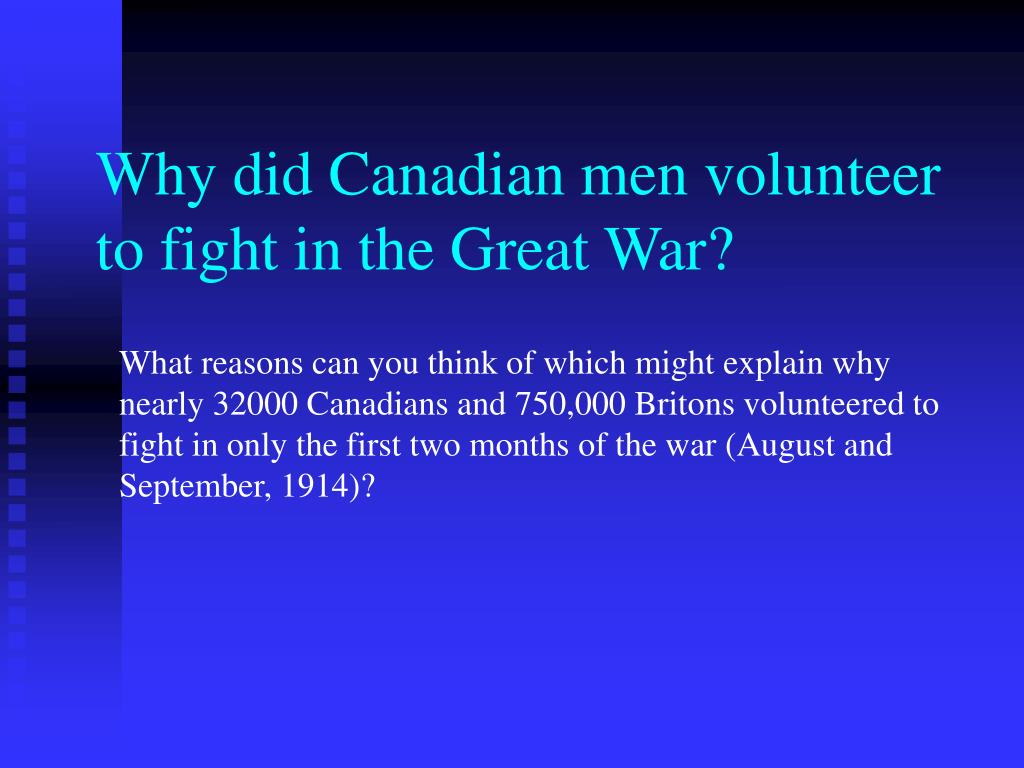 Why did Canadian men volunteer to fight in the Great War?

What reasons can you think of which might explain why nearly 32000 Canadians and 750,000 Britons volunteered to fight in only the first two months of the war (August and September, 1914)?